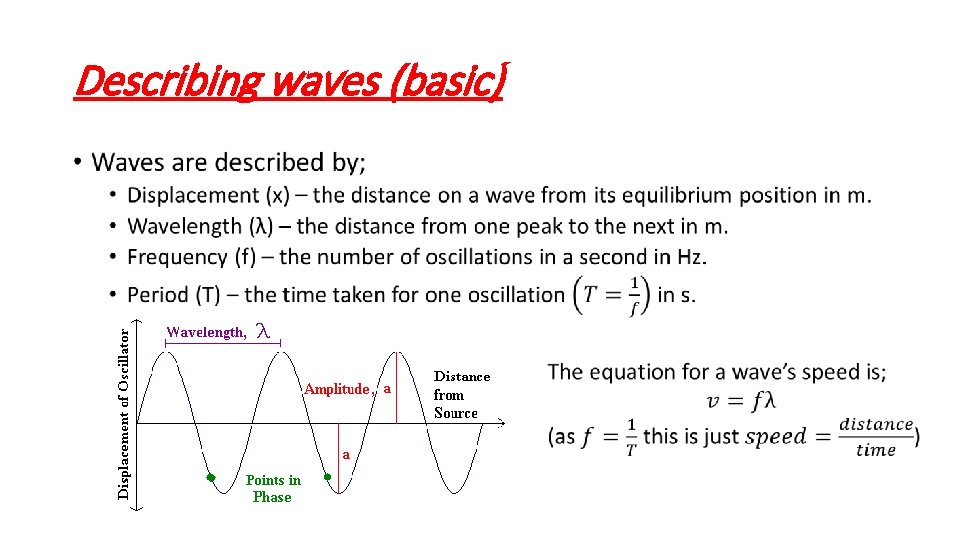 Describing waves (basic)

• Waves are described by;
  • Displacement (x) – the distance on a wave from its equilibrium position in m.
  • Wavelength (λ) – the distance from one peak to the next in m.
  • Frequency (f) – the number of oscillations in a second in Hz.
  • Period (T) – the time taken for one oscillation $\left(T = \frac{1}{f}\right)$ in s.

Displacement of Oscillator

Wavelength, $\lambda$

Amplitude, a

a

Distance from Source

Points in Phase

The equation for a wave's speed is;
$v = f\lambda$
(as $f = \frac{1}{T}$ this is just $speed = \frac{distance}{time}$)